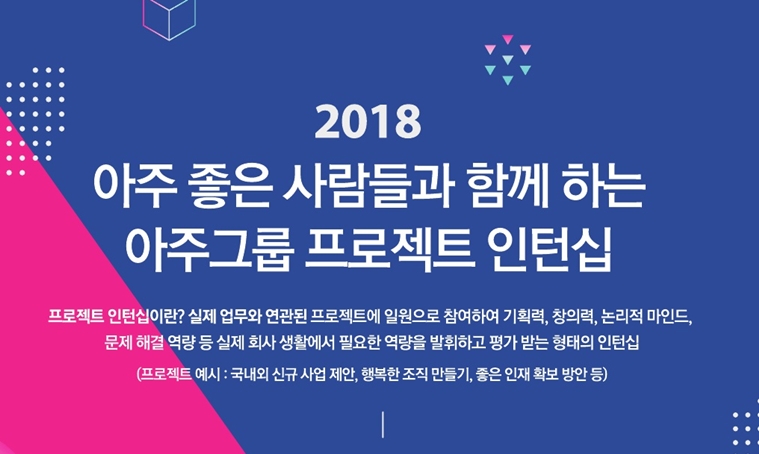 2018
아주 좋은 사람들과 함께 하는
아주그룹 프로젝트 인턴십

프로젝트 인턴십이란? 실제 업무와 연관된 프로젝트에 일원으로 참여하여 기획력, 창의력, 논리적 마인드, 문제 해결 역량 등 실제 회사 생활에서 필요한 역량을 발휘하고 평가 받는 형태의 인턴십

(프로젝트 예시 : 국내외 신규 사업 제안, 행복한 조직 만들기, 좋은 인재 확보 방안 등)